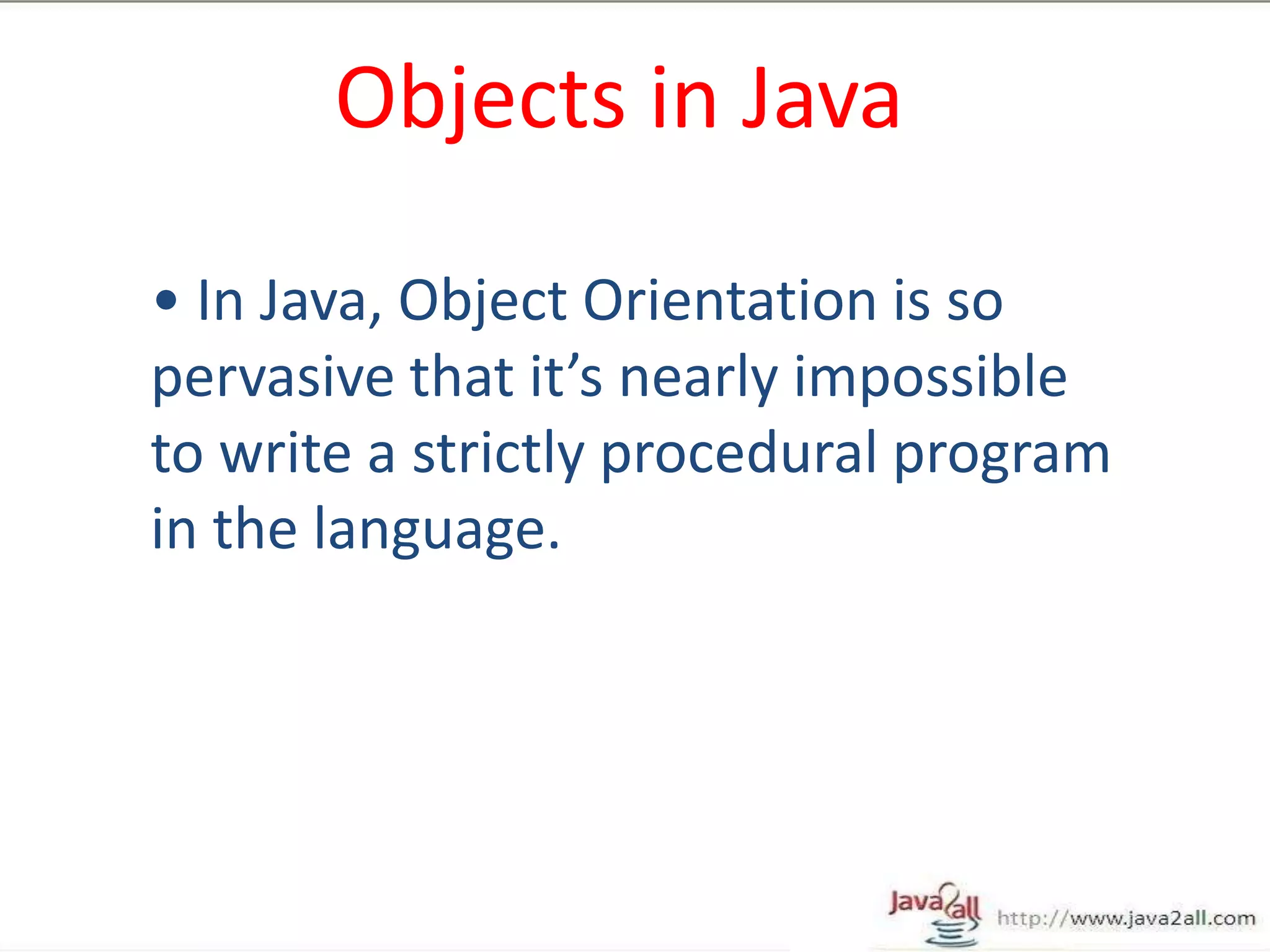 Objects in Java

• In Java, Object Orientation is so pervasive that it’s nearly impossible to write a strictly procedural program in the language.

Java2all http://www.java2all.com